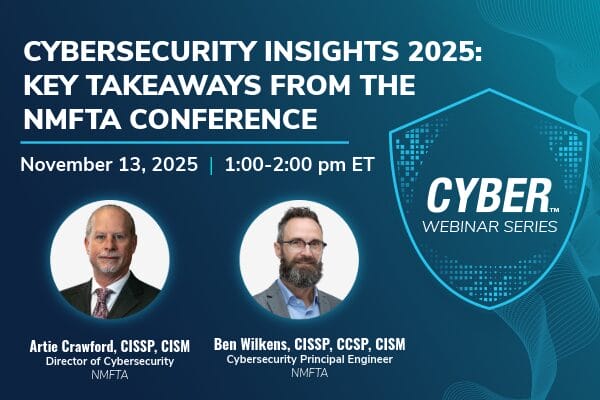 CYBERSECURITY INSIGHTS 2025: KEY TAKEAWAYS FROM THE NMFTA CONFERENCE

November 13, 2025 | 1:00-2:00 pm ET

CYBER™
WEBINAR SERIES

Artie Crawford, CISSP, CISM
Director of Cybersecurity
NMFTA

Ben Wilkens, CISSP, CCSP, CISM
Cybersecurity Principal Engineer
NMFTA